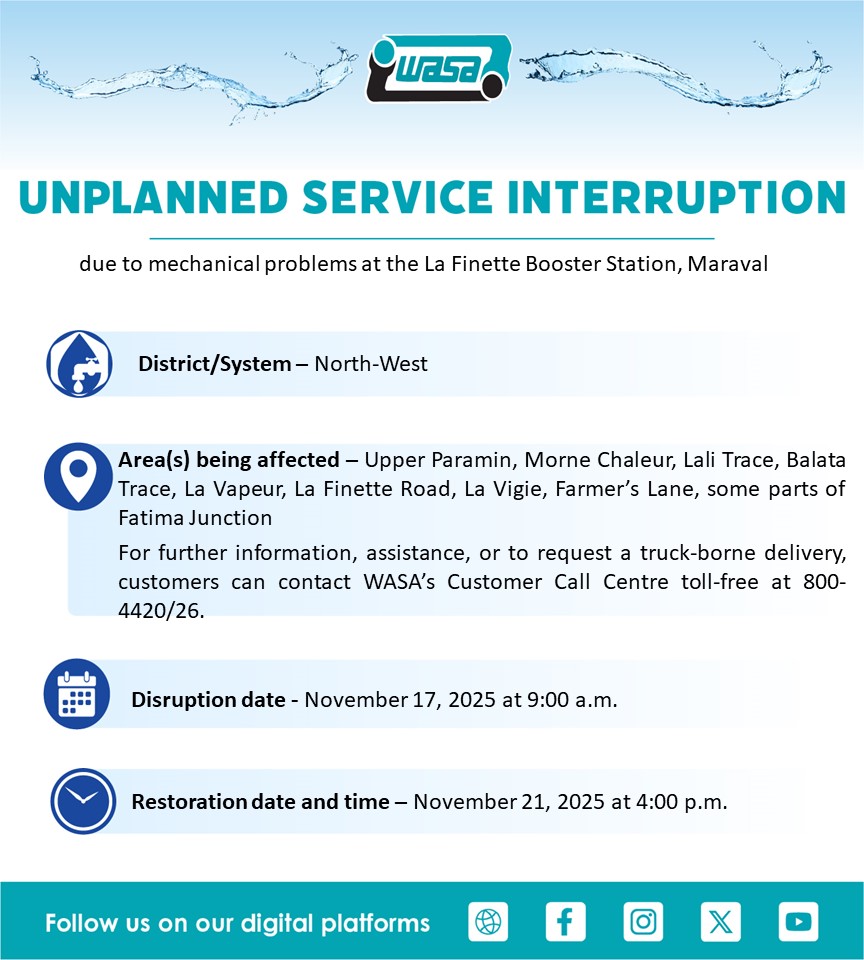 WASA

UNPLANNED SERVICE INTERRUPTION

due to mechanical problems at the La Finette Booster Station, Maraval

District/System – North-West

Area(s) being affected – Upper Paramin, Morne Chaleur, Lali Trace, Balata Trace, La Vapeur, La Finette Road, La Vigie, Farmer's Lane, some parts of Fatima Junction

For further information, assistance, or to request a truck-borne delivery, customers can contact WASA's Customer Call Centre toll-free at 800-4420/26.

Disruption date - November 17, 2025 at 9:00 a.m.

Restoration date and time – November 21, 2025 at 4:00 p.m.

Follow us on our digital platforms